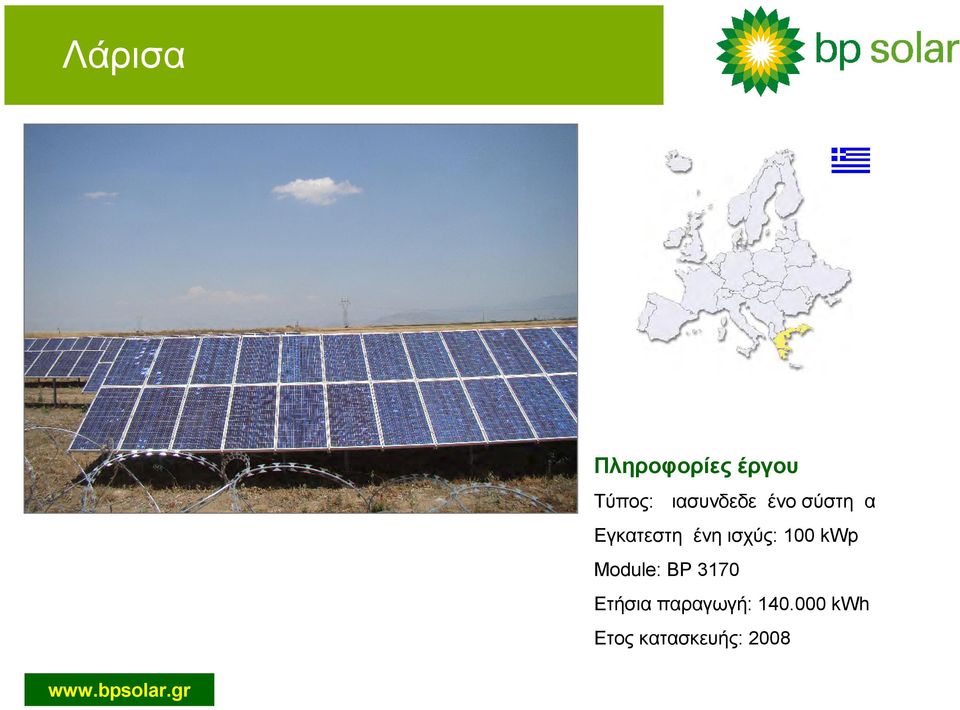 Λάρισα

bp solar

Πληροφορίες έργου

Τύπος: ιασυνδεδε ένο σύστη α

Εγκατεστη ένη ισχύς: 100 kWp

Module: BP 3170

Ετήσια παραγωγή: 140.000 kWh

Ετος κατασκευής: 2008

www.bpsolar.gr